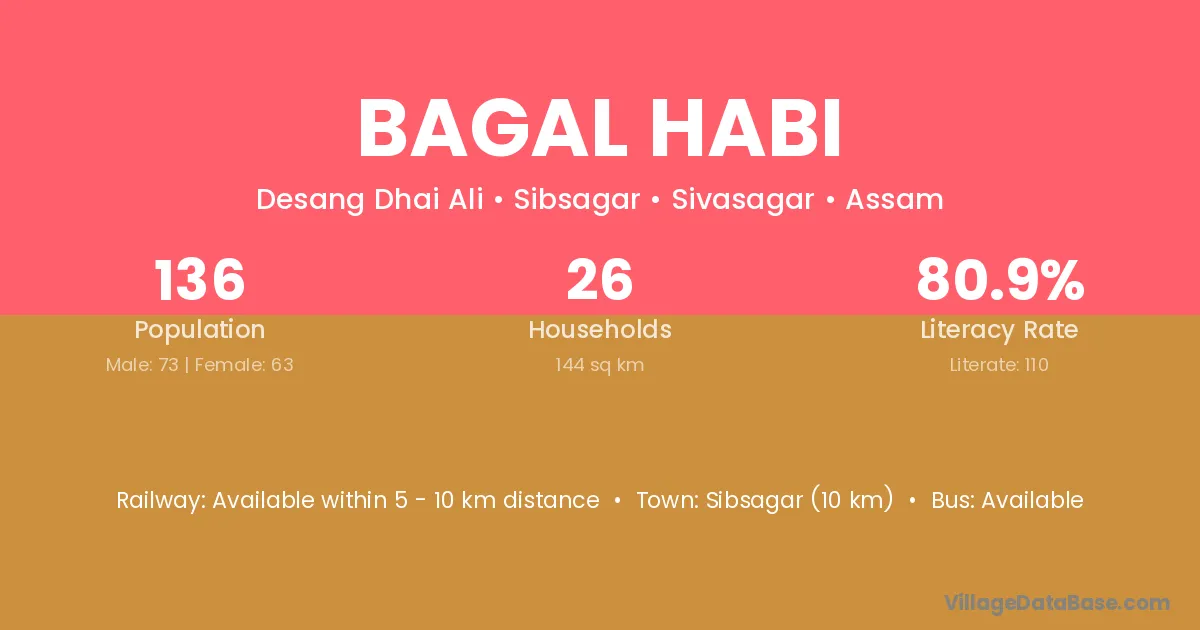 BAGAL HABI

Desang Dhai Ali • Sibsagar • Sivasagar • Assam

136
Population
Male: 73 | Female: 63

26
Households
144 sq km

80.9%
Literacy Rate
Literate: 110

Railway: Available within 5 - 10 km distance • Town: Sibsagar (10 km) • Bus: Available

VillageDataBase.com